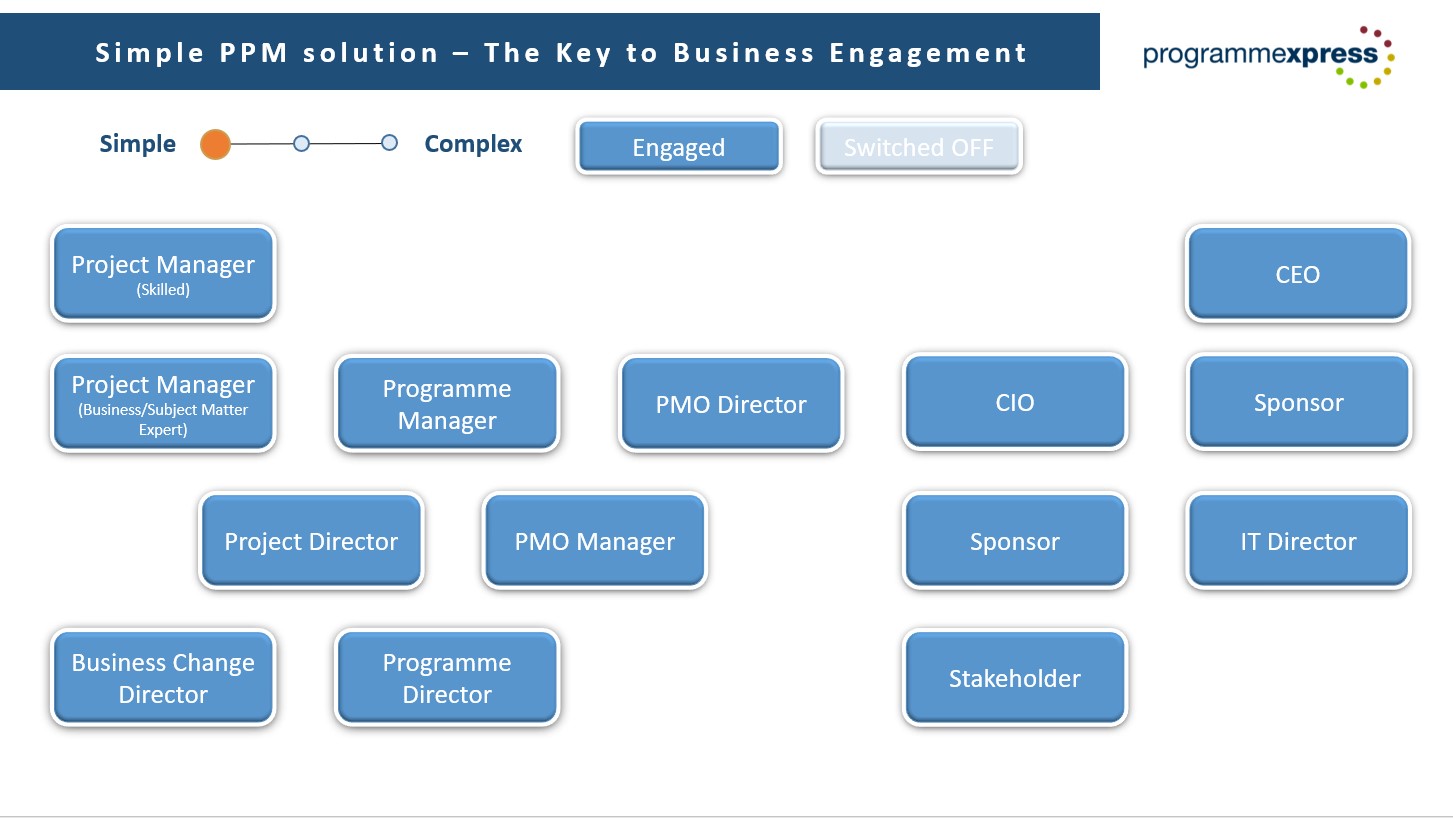 Simple PPM solution – The Key to Business Engagement

programmexpress

Simple Complex

Engaged

Switched OFF

Project Manager (Skilled)

CEO

Project Manager (Business/Subject Matter Expert)

Programme Manager

PMO Director

CIO

Sponsor

Project Director

PMO Manager

Sponsor

IT Director

Business Change Director

Programme Director

Stakeholder